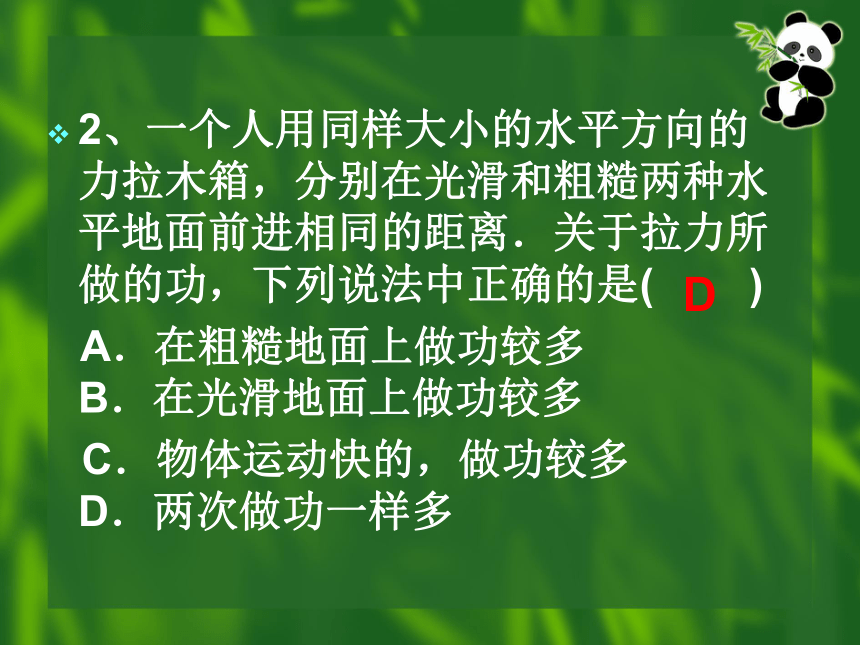 2、一个人用同样大小的水平方向的力拉木箱，分别在光滑和粗糙两种水平地面前进相同的距离．关于拉力所做的功，下列说法中正确的是( D )

A．在粗糙地面上做功较多
B．在光滑地面上做功较多
C．物体运动快的，做功较多
D．两次做功一样多